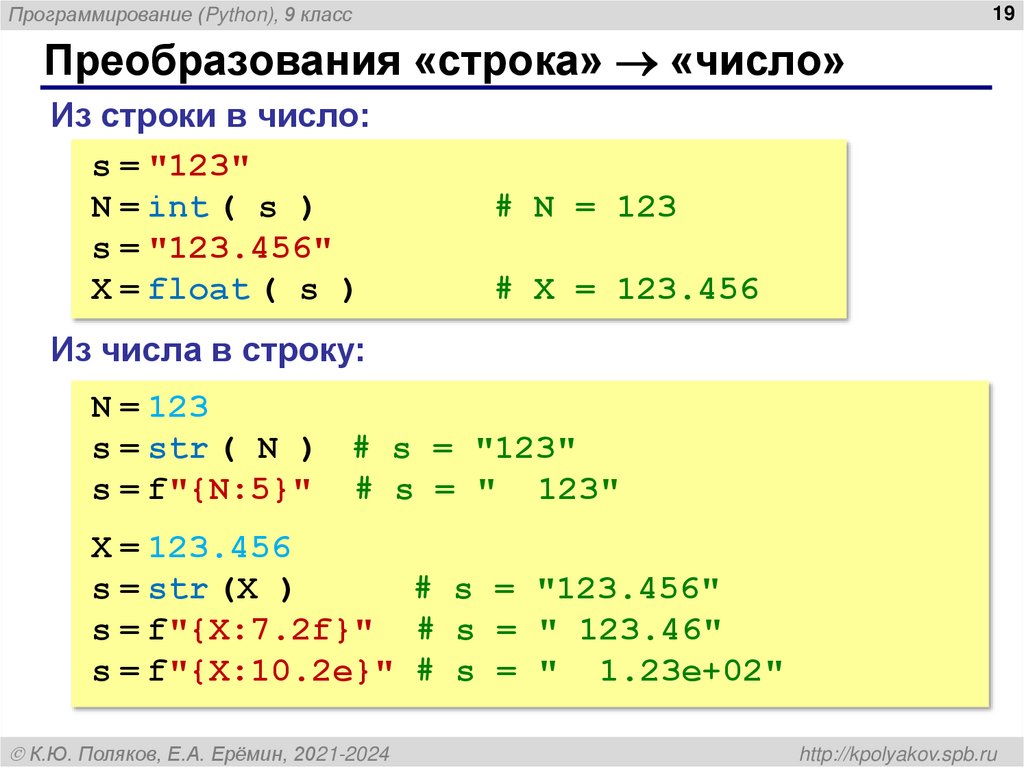 Программирование (Python), 9 класс

19

Преобразования «строка» → «число»

Из строки в число:

s = "123"
N = int ( s )          # N = 123
s = "123.456"
X = float ( s )        # X = 123.456

Из числа в строку:

N = 123
s = str ( N )  # s = "123"
s = f"{N:5}"  # s = "  123"

X = 123.456
s = str (X )      # s = "123.456"
s = f"{X:7.2f}"  # s = " 123.46"
s = f"{X:10.2e}" # s = "  1.23e+02"

© К.Ю. Поляков, Е.А. Ерёмин, 2021-2024

http://kpolyakov.spb.ru